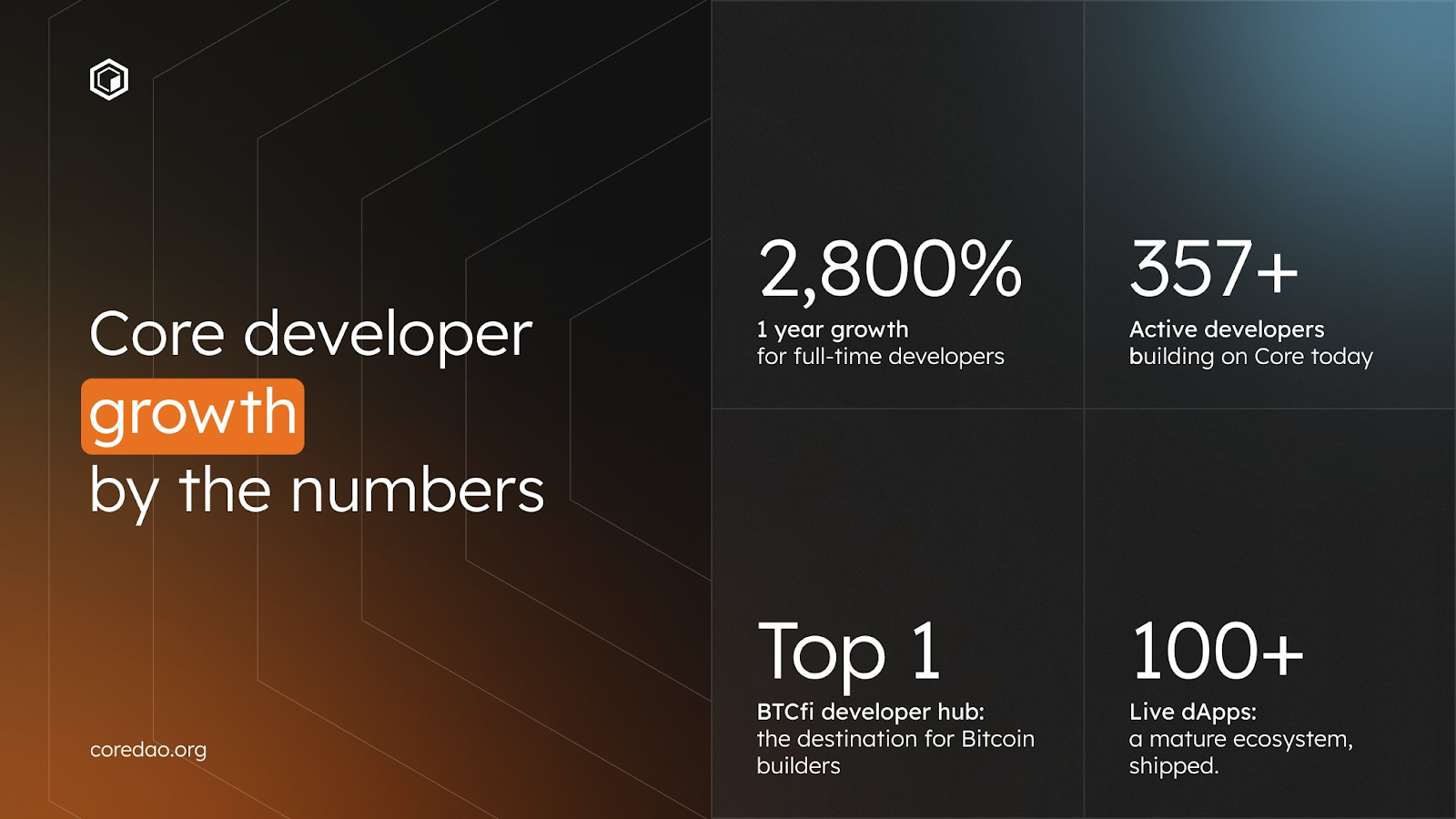 Core developer growth by the numbers

coredao.org

2,800%
1 year growth
for full-time developers

357+
Active developers
building on Core today

Top 1
BTCfi developer hub:
the destination for Bitcoin builders

100+
Live dApps:
a mature ecosystem, shipped.